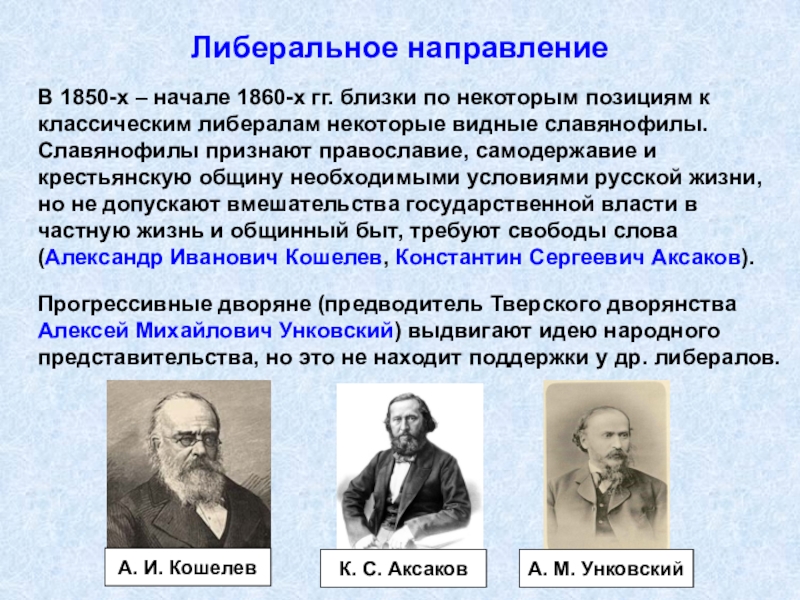 Либеральное направление

В 1850-х – начале 1860-х гг. близки по некоторым позициям к классическим либералам некоторые видные славянофилы. Славянофилы признают православие, самодержавие и крестьянскую общину необходимыми условиями русской жизни, но не допускают вмешательства государственной власти в частную жизнь и общинный быт, требуют свободы слова (Александр Иванович Кошелев, Константин Сергеевич Аксаков).

Прогрессивные дворяне (предводитель Тверского дворянства Алексей Михайлович Унковский) выдвигают идею народного представительства, но это не находит поддержки у др. либералов.

А. И. Кошелев

К. С. Аксаков

А. М. Унковский